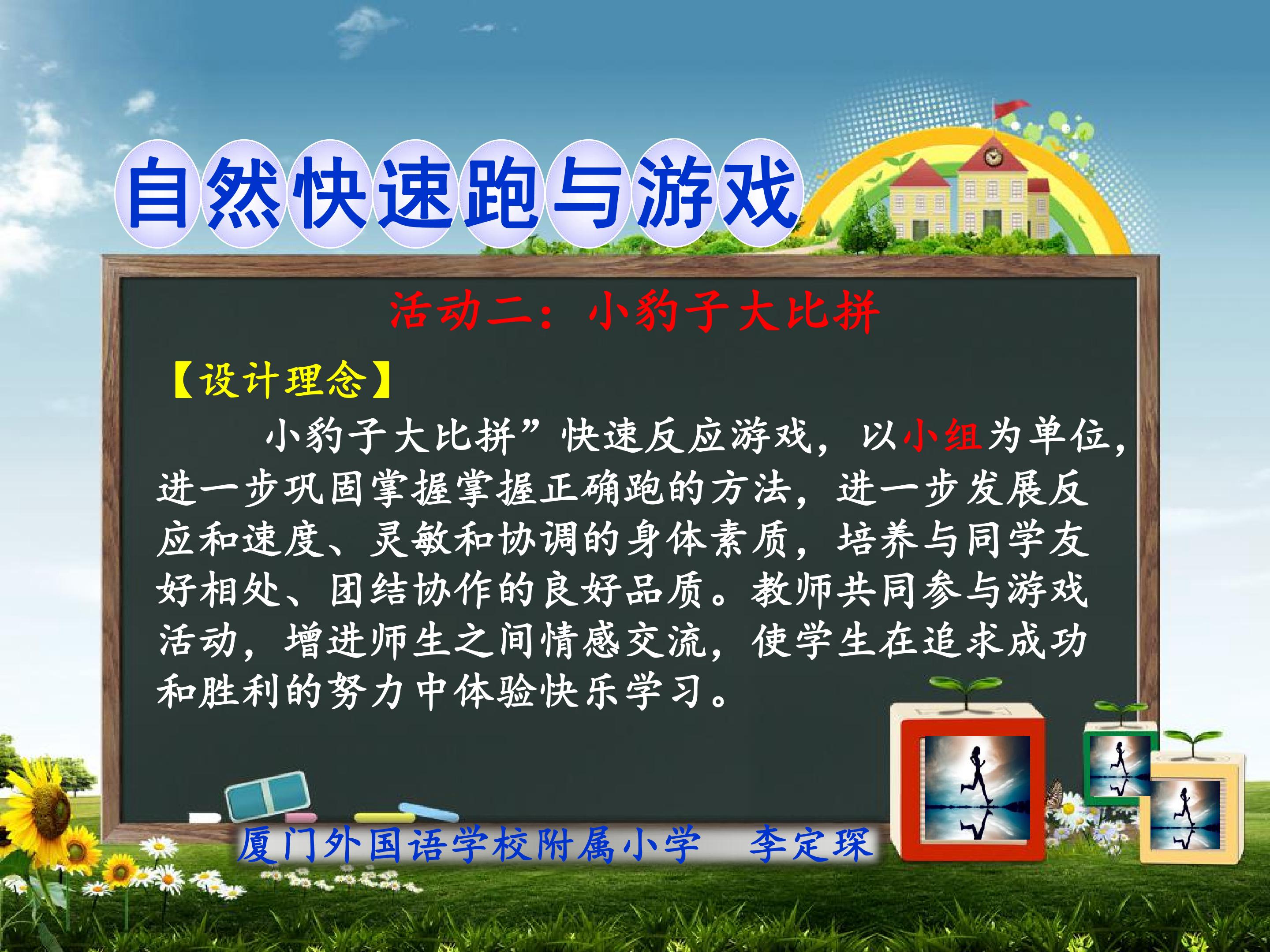 自然快速跑与游戏

活动二：小豹子大比拼

【设计理念】

小豹子大比拼”快速反应游戏，以小组为单位，进一步巩固掌握掌握正确跑的方法，进一步发展反应和速度、灵敏和协调的身体素质，培养与同学友好相处、团结协作的良好品质。教师共同参与游戏活动，增进师生之间情感交流，使学生在追求成功和胜利的努力中体验快乐学习。

厦门外国语学校附属小学 李定琛